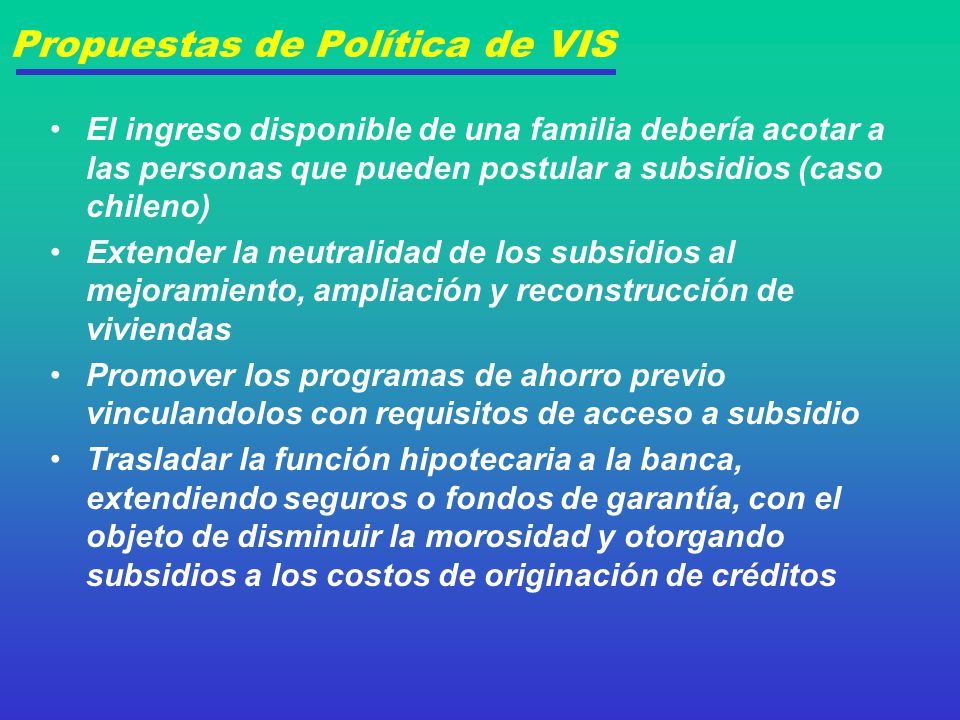 Propuestas de Política de VIS

• El ingreso disponible de una familia debería acotar a las personas que pueden postular a subsidios (caso chileno)
• Extender la neutralidad de los subsidios al mejoramiento, ampliación y reconstrucción de viviendas
• Promover los programas de ahorro previo vinculandolos con requisitos de acceso a subsidio
• Trasladar la función hipotecaria a la banca, extendiendo seguros o fondos de garantía, con el objeto de disminuir la morosidad y otorgando subsidios a los costos de originación de créditos